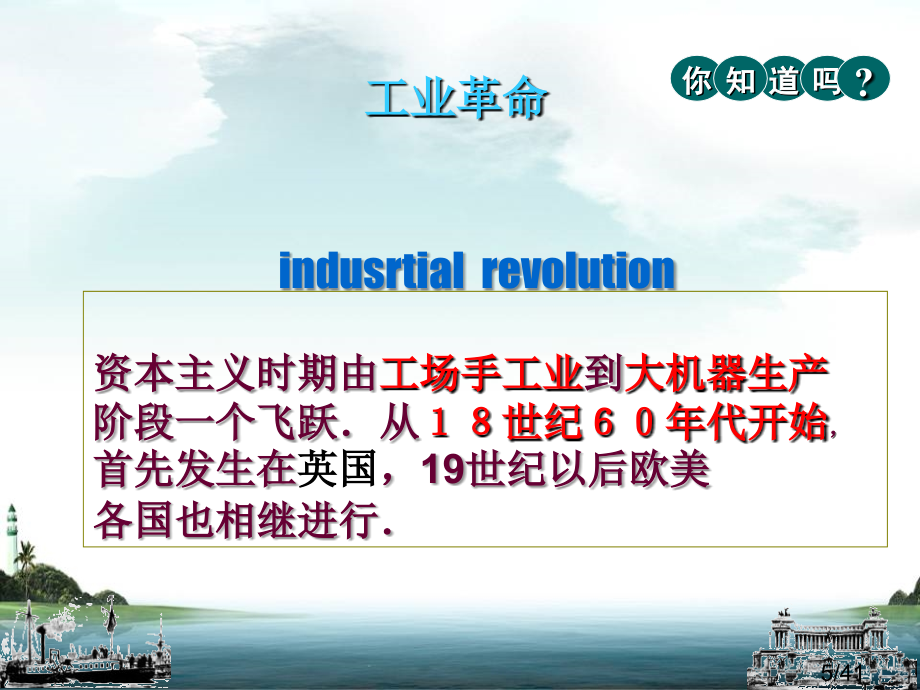 工业革命

你知道吗？

indusrtial revolution

资本主义时期由工场手工业到大机器生产阶段一个飞跃．从１８世纪６０年代开始，首先发生在英国，19世纪以后欧美各国也相继进行．

5/41